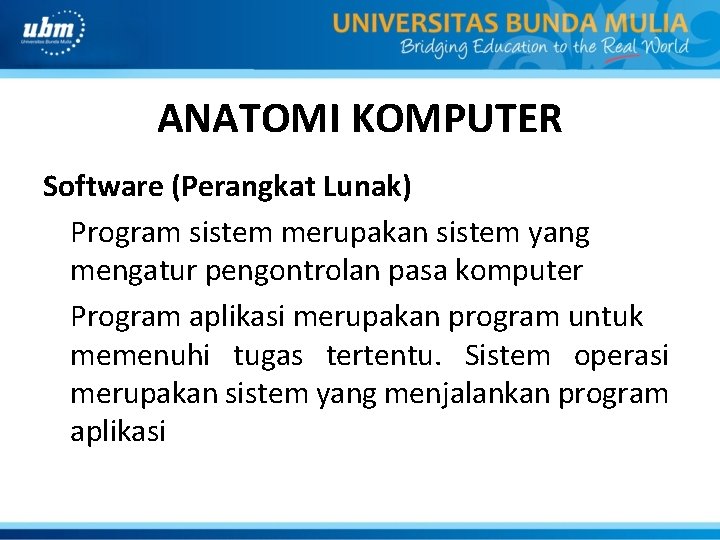 ubm
Universitas Bunda Mulia

UNIVERSITAS BUNDA MULIA
Bridging Education to the Real World

ANATOMI KOMPUTER

Software (Perangkat Lunak)

Program sistem merupakan sistem yang mengatur pengontrolan pasa komputer

Program aplikasi merupakan program untuk memenuhi tugas tertentu. Sistem operasi merupakan sistem yang menjalankan program aplikasi